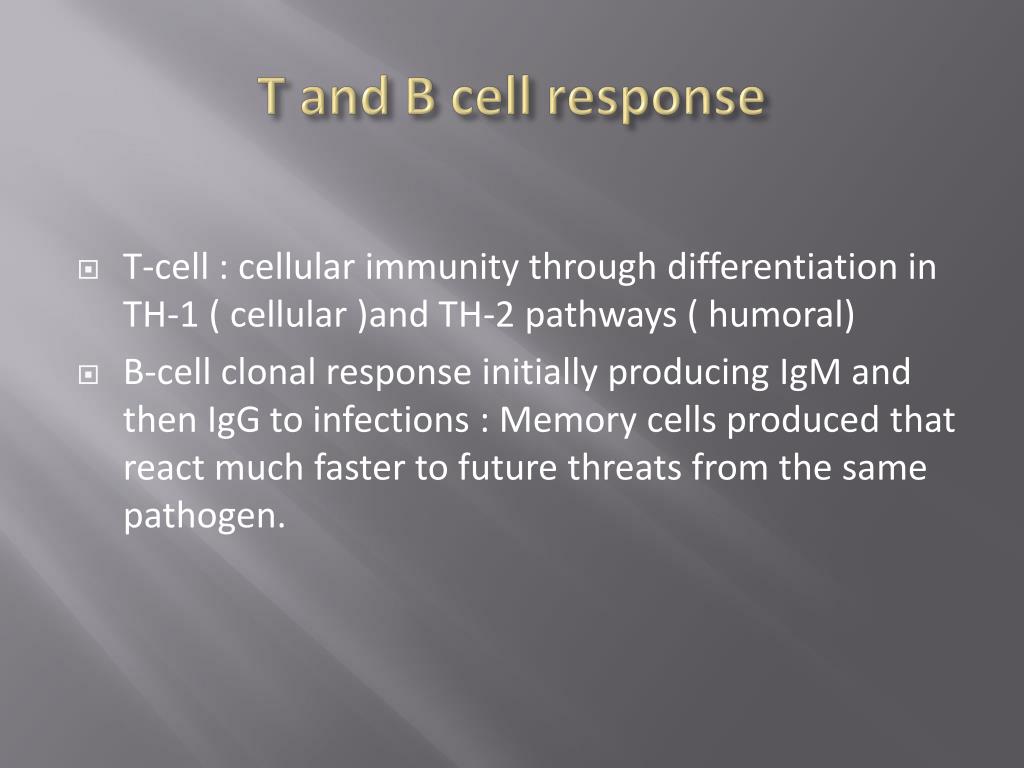 T and B cell response

T-cell : cellular immunity through differentiation in TH-1 ( cellular )and TH-2 pathways ( humoral)

B-cell clonal response initially producing IgM and then IgG to infections : Memory cells produced that react much faster to future threats from the same pathogen.